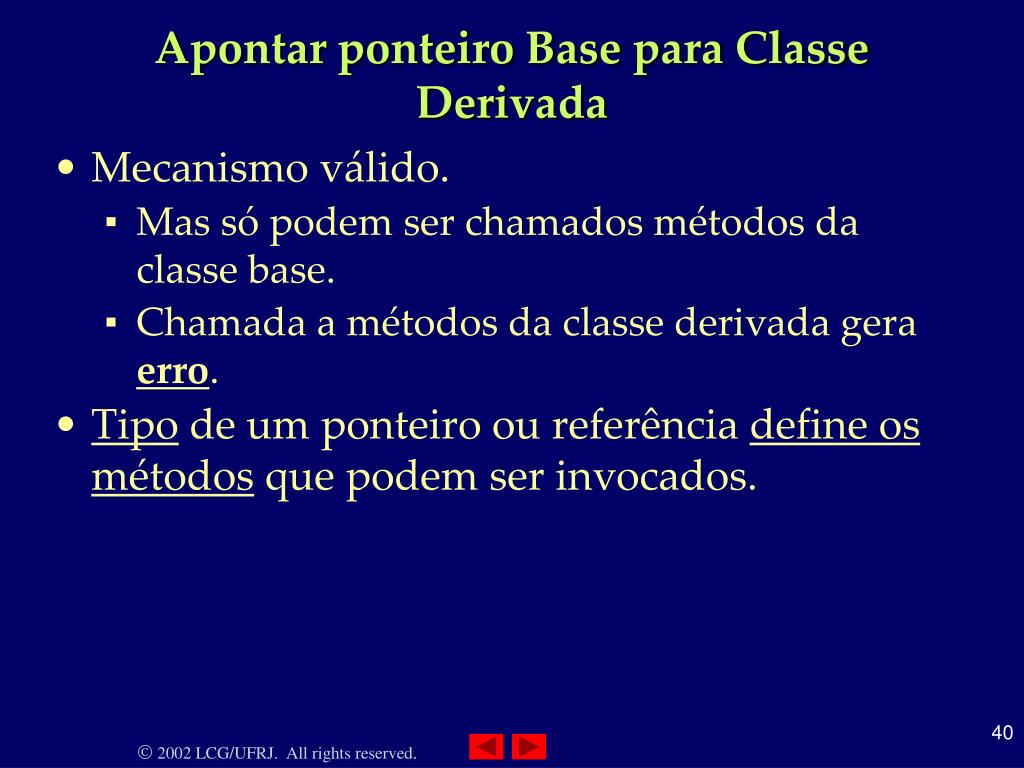 Apontar ponteiro Base para Classe Derivada

• Mecanismo válido.
▪ Mas só podem ser chamados métodos da classe base.
▪ Chamada a métodos da classe derivada gera erro.
• Tipo de um ponteiro ou referência define os métodos que podem ser invocados.

© 2002 LCG/UFRJ. All rights reserved.

40